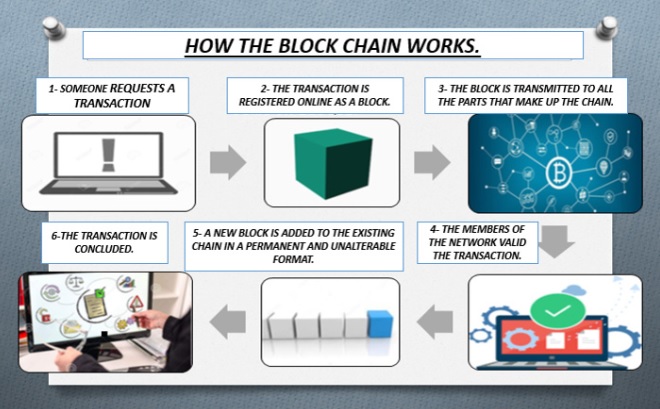 HOW THE BLOCK CHAIN WORKS.

1- SOMEONE REQUESTS A TRANSACTION

2- THE TRANSACTION IS REGISTERED ONLINE AS A BLOCK.

3- THE BLOCK IS TRANSMITTED TO ALL THE PARTS THAT MAKE UP THE CHAIN.

4- THE MEMBERS OF THE NETWORK VALID THE TRANSACTION.

5- A NEW BLOCK IS ADDED TO THE EXISTING CHAIN IN A PERMANENT AND UNALTERABLE FORMAT.

6-THE TRANSACTION IS CONCLUDED.